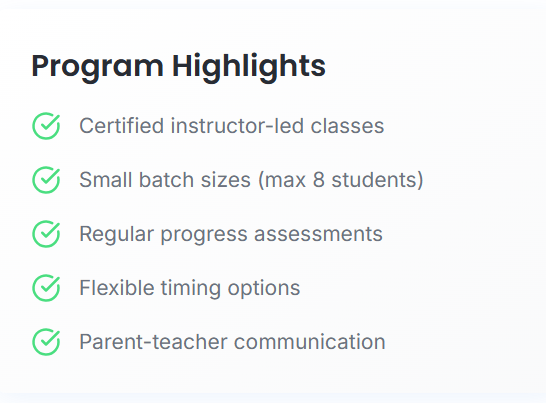 Program Highlights

Certified instructor-led classes

Small batch sizes (max 8 students)

Regular progress assessments

Flexible timing options

Parent-teacher communication